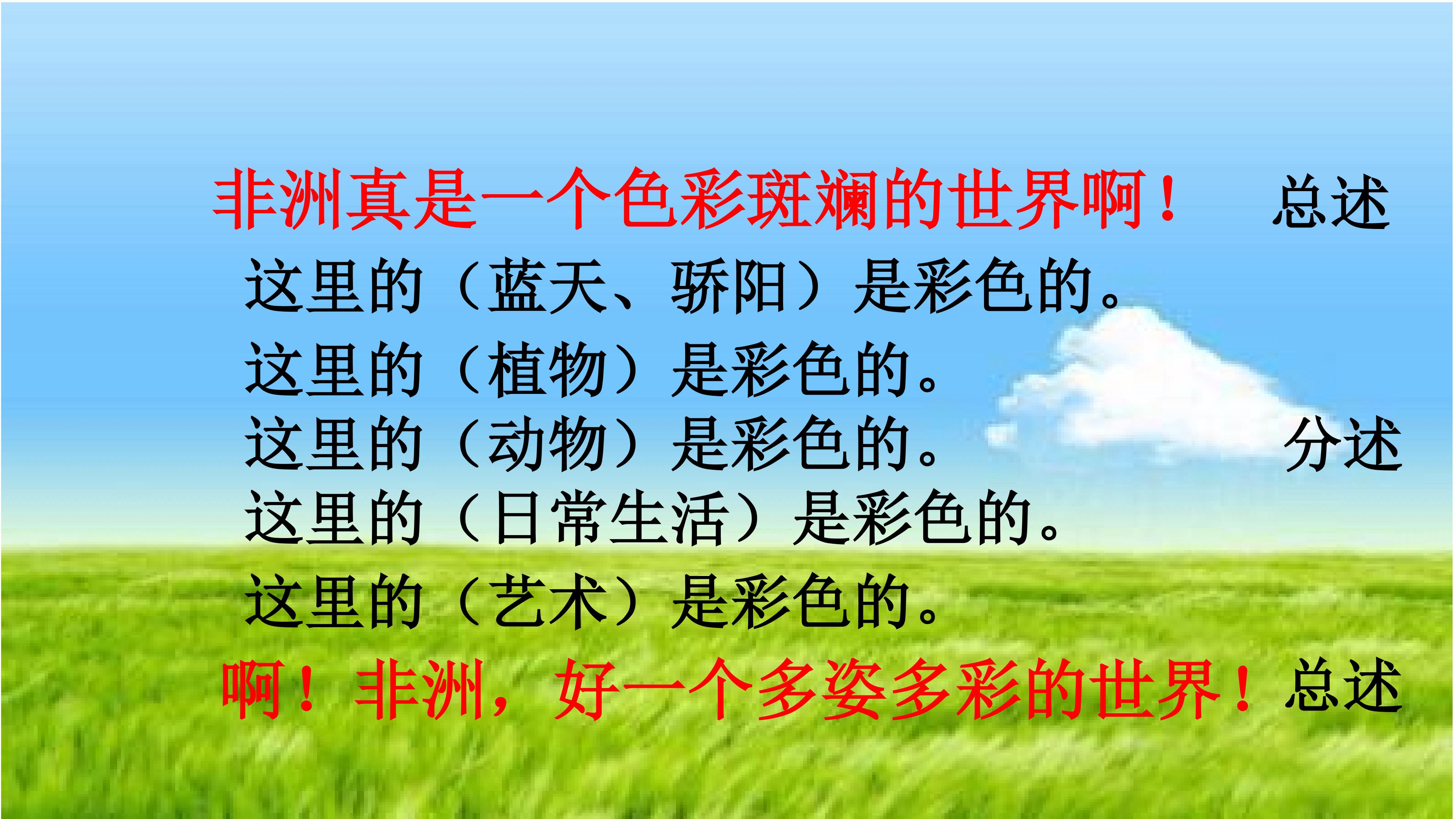 非洲真是一个色彩斑斓的世界啊！ 总述

这里的（蓝天、骄阳）是彩色的。

这里的（植物）是彩色的。

这里的（动物）是彩色的。 分述

这里的（日常生活）是彩色的。

这里的（艺术）是彩色的。

啊！非洲，好一个多姿多彩的世界！总述